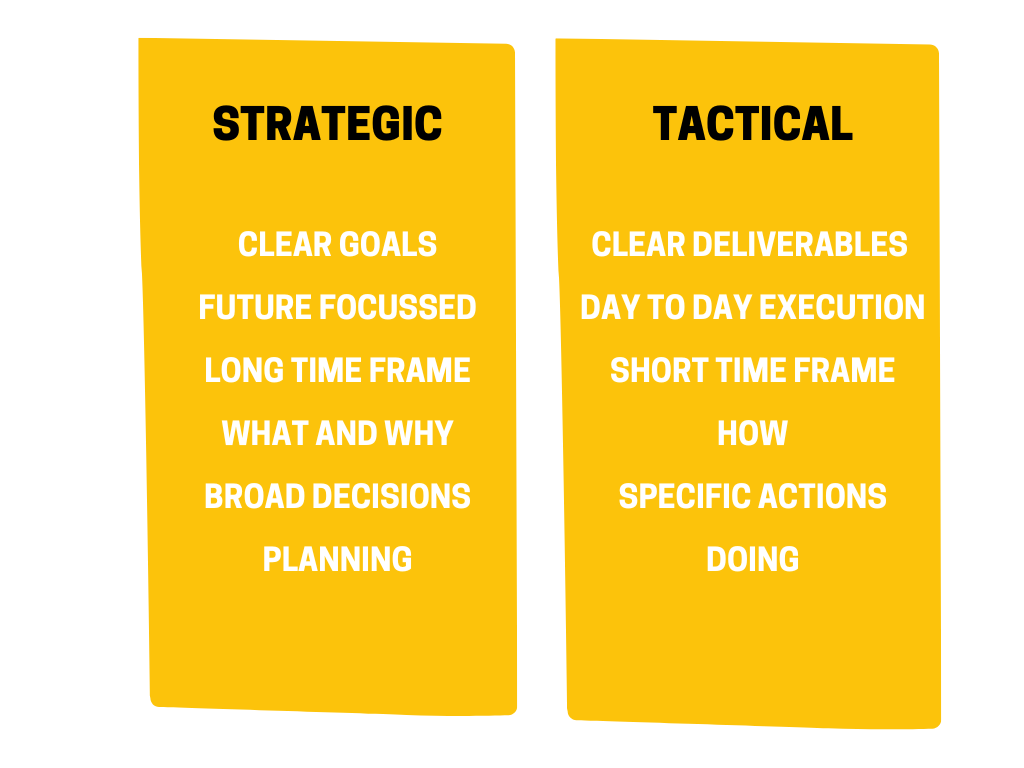 STRATEGIC

CLEAR GOALS

FUTURE FOCUSSED

LONG TIME FRAME

WHAT AND WHY

BROAD DECISIONS

PLANNING

TACTICAL

CLEAR DELIVERABLES

DAY TO DAY EXECUTION

SHORT TIME FRAME

HOW

SPECIFIC ACTIONS

DOING